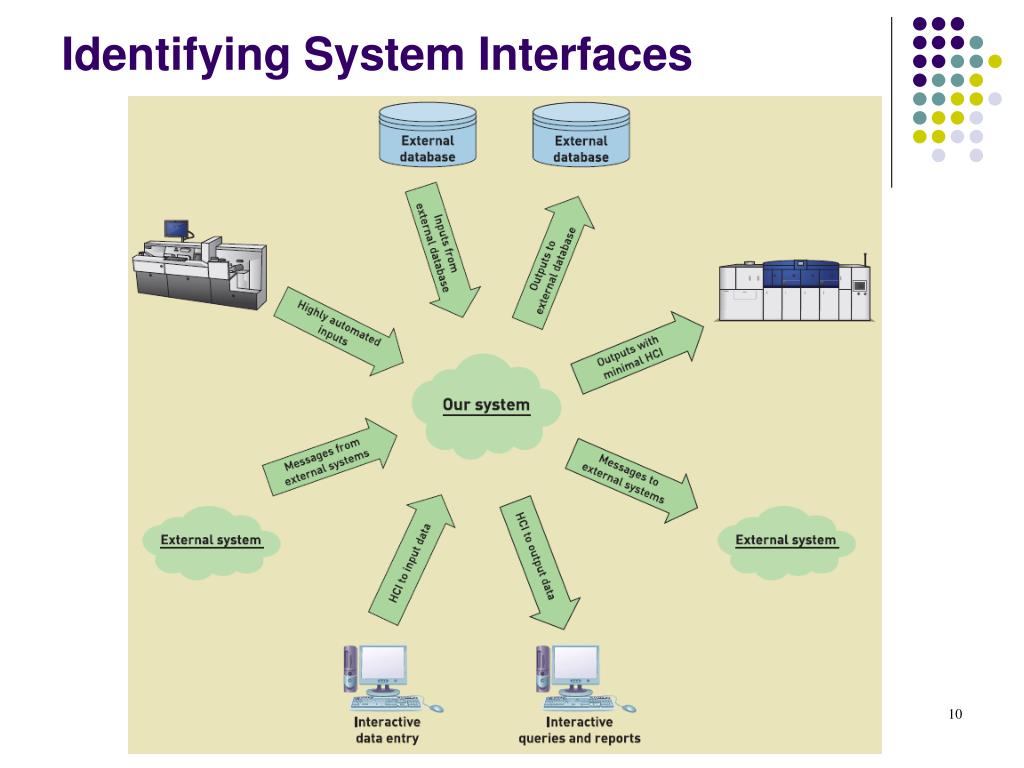 Identifying System Interfaces

External database

External database

Inputs from external database

Outputs to external database

Highly automated inputs

Outputs with minimal HCI

Our system

Messages from external systems

Messages to external systems

External system

External system

HCI to input data

HCI to output data

Interactive data entry

Interactive queries and reports

10